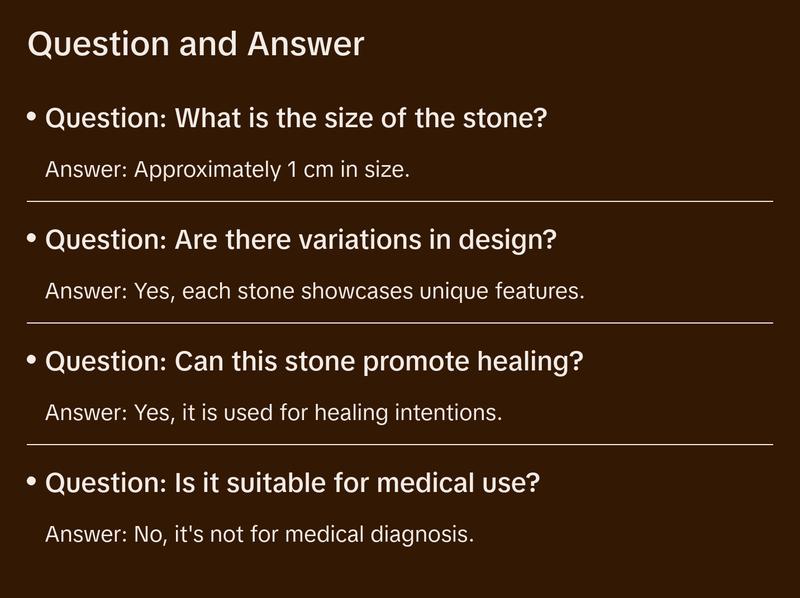 Question and Answer

• Question: What is the size of the stone?

Answer: Approximately 1 cm in size.

• Question: Are there variations in design?

Answer: Yes, each stone showcases unique features.

• Question: Can this stone promote healing?

Answer: Yes, it is used for healing intentions.

• Question: Is it suitable for medical use?

Answer: No, it's not for medical diagnosis.